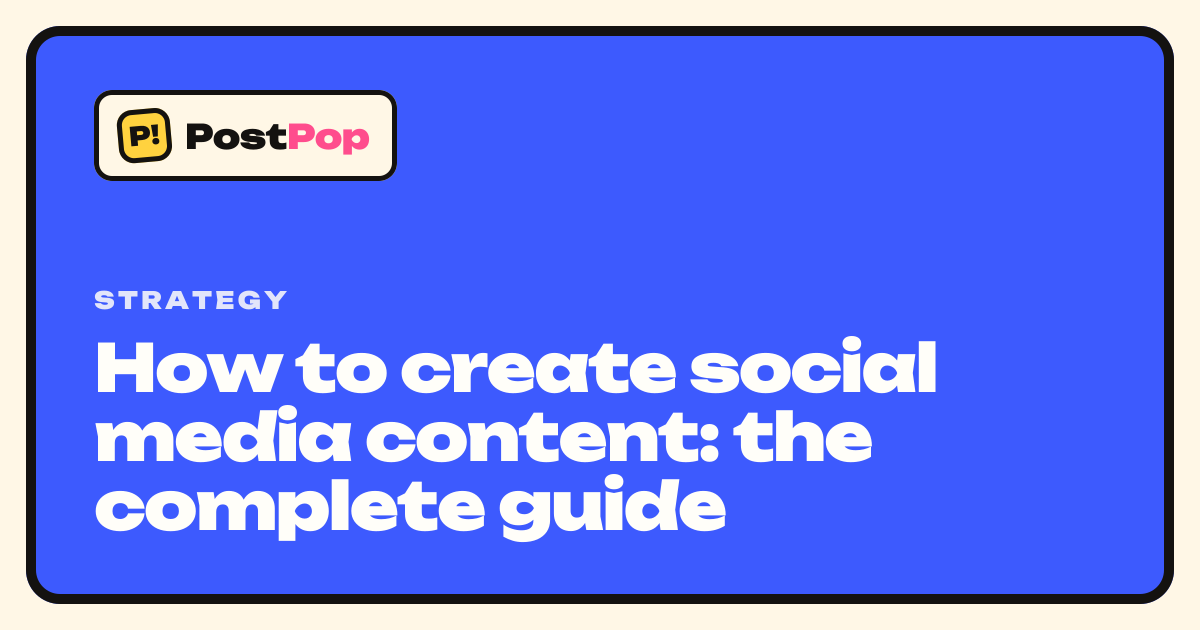 P! PostPop

STRATEGY

How to create social media content: the complete guide